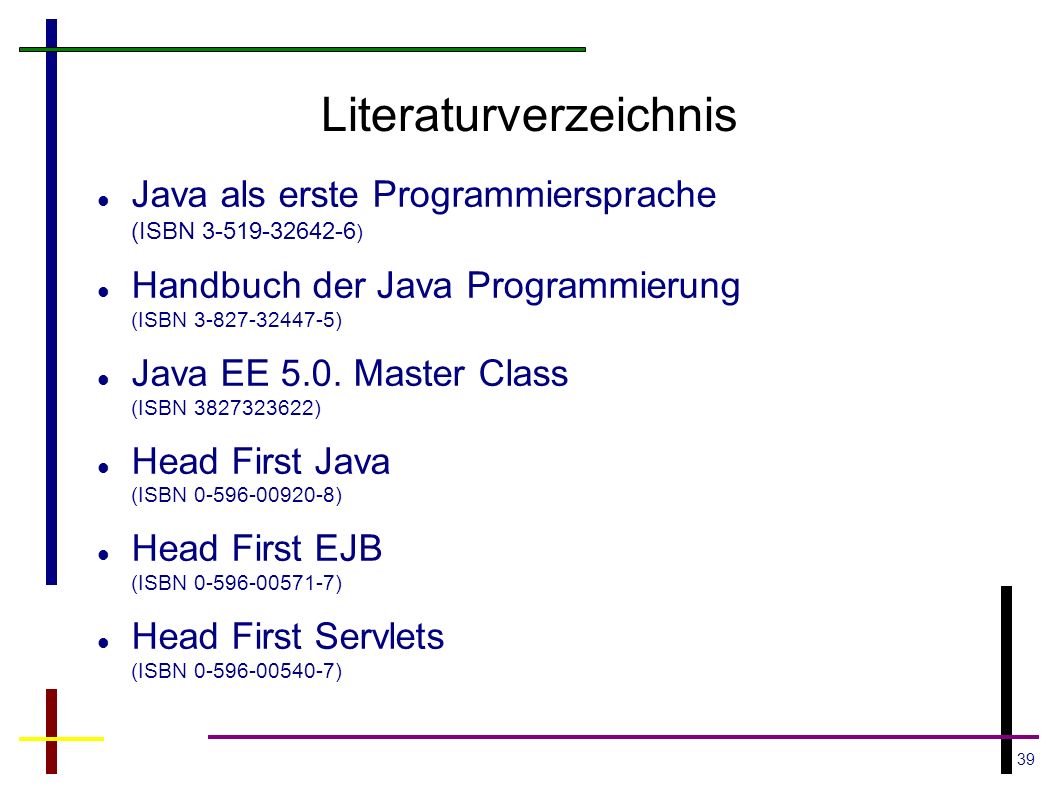 Literaturverzeichnis

- Java als erste Programmiersprache (ISBN 3-519-32642-6)
- Handbuch der Java Programmierung (ISBN 3-827-32447-5)
- Java EE 5.0. Master Class (ISBN 3827323622)
- Head First Java (ISBN 0-596-00920-8)
- Head First EJB (ISBN 0-596-00571-7)
- Head First Servlets (ISBN 0-596-00540-7)

39